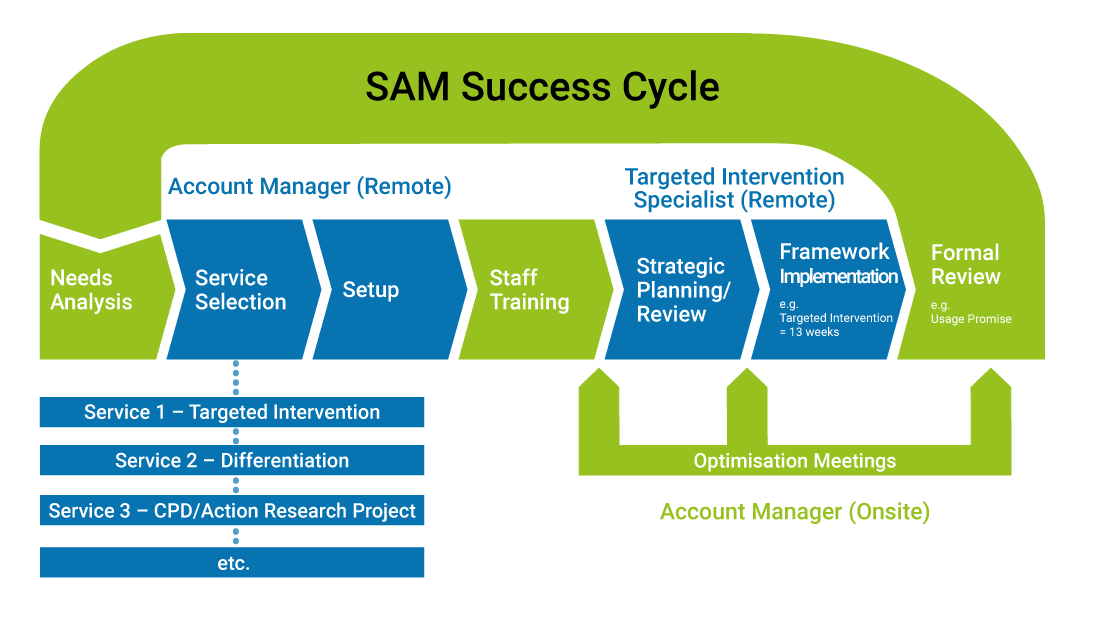 SAM Success Cycle

Account Manager (Remote)

Targeted Intervention Specialist (Remote)

Needs Analysis

Service Selection

Setup

Staff Training

Strategic Planning/ Review

Framework Implementation
e.g. Targeted Intervention = 13 weeks

Formal Review
e.g. Usage Promise

Service 1 – Targeted Intervention

Service 2 – Differentiation

Service 3 – CPD/Action Research Project

etc.

Optimisation Meetings

Account Manager (Onsite)